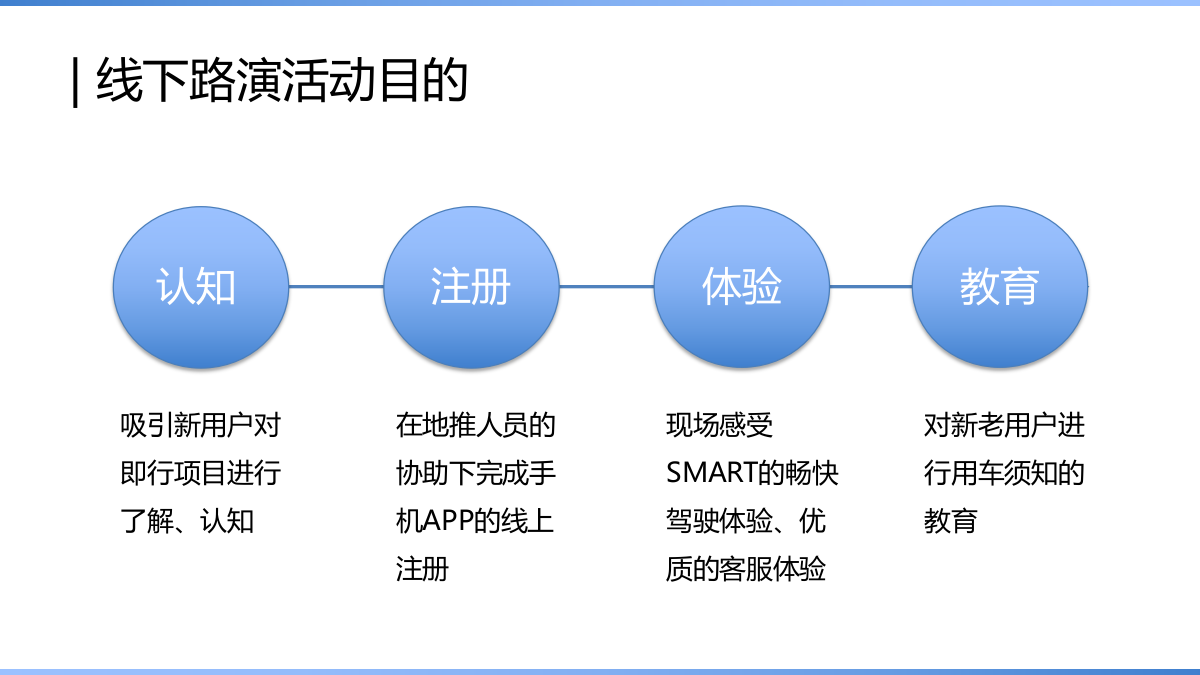 | 线下路演活动目的

认知

注册

体验

教育

吸引新用户对即行项目进行了解、认知

在地推人员的协助下完成手机APP的线上注册

现场感受SMART的畅快驾驶体验、优质的客服体验

对新老用户进行用车须知的教育